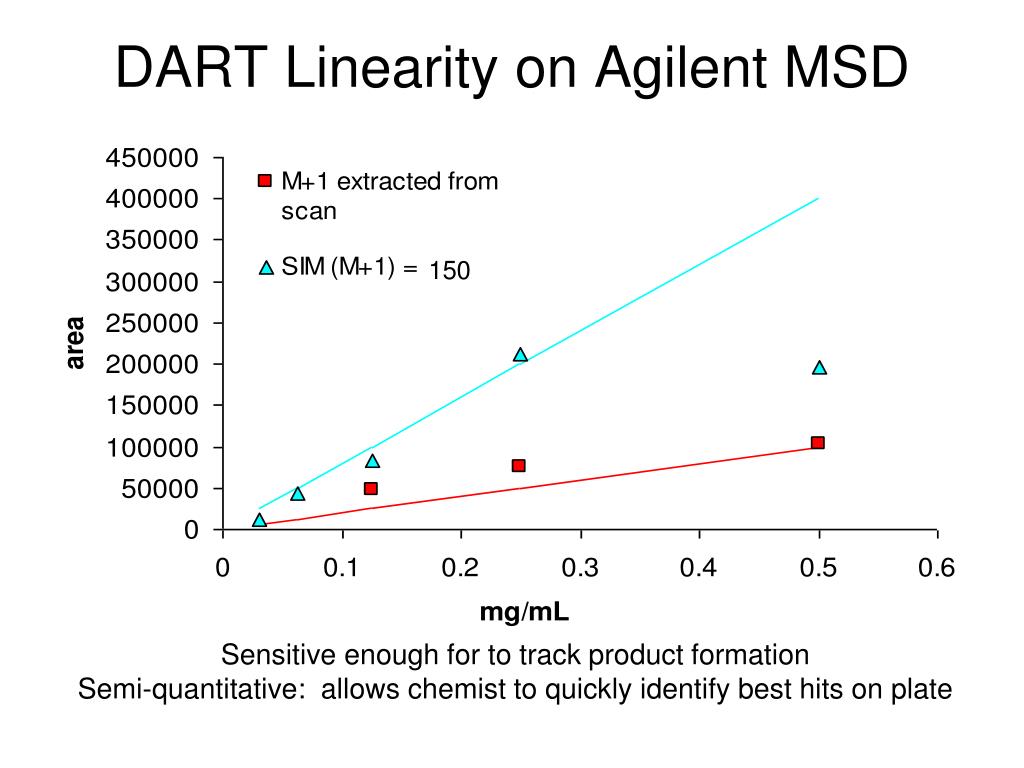 DART Linearity on Agilent MSD

450000
400000
350000
300000
250000
200000
150000
100000
50000
0

area

M+1 extracted from scan

SIM (M+1) = 150

0
0.1
0.2
0.3
0.4
0.5
0.6

mg/mL

Sensitive enough for to track product formation
Semi-quantitative: allows chemist to quickly identify best hits on plate